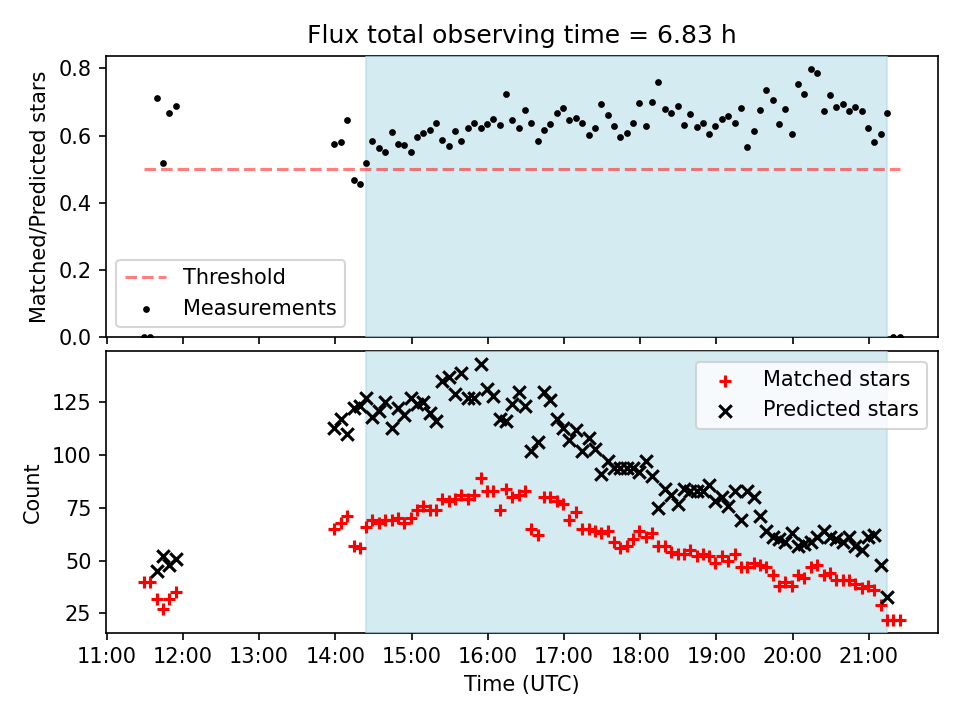 Flux total observing time = 6.83 h

Matched/Predicted stars

0.8
0.6
0.4
0.2
0.0

Threshold
Measurements

Count

125
100
75
50
25

Matched stars
Predicted stars

11:00 12:00 13:00 14:00 15:00 16:00 17:00 18:00 19:00 20:00 21:00

Time (UTC)